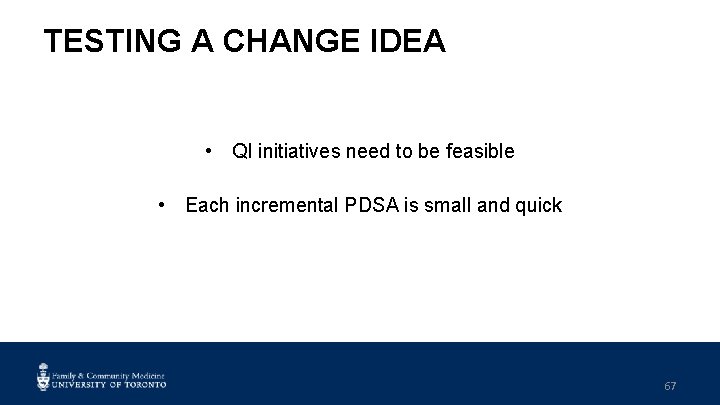 TESTING A CHANGE IDEA

• QI initiatives need to be feasible

• Each incremental PDSA is small and quick

Family & Community Medicine
UNIVERSITY OF TORONTO

67